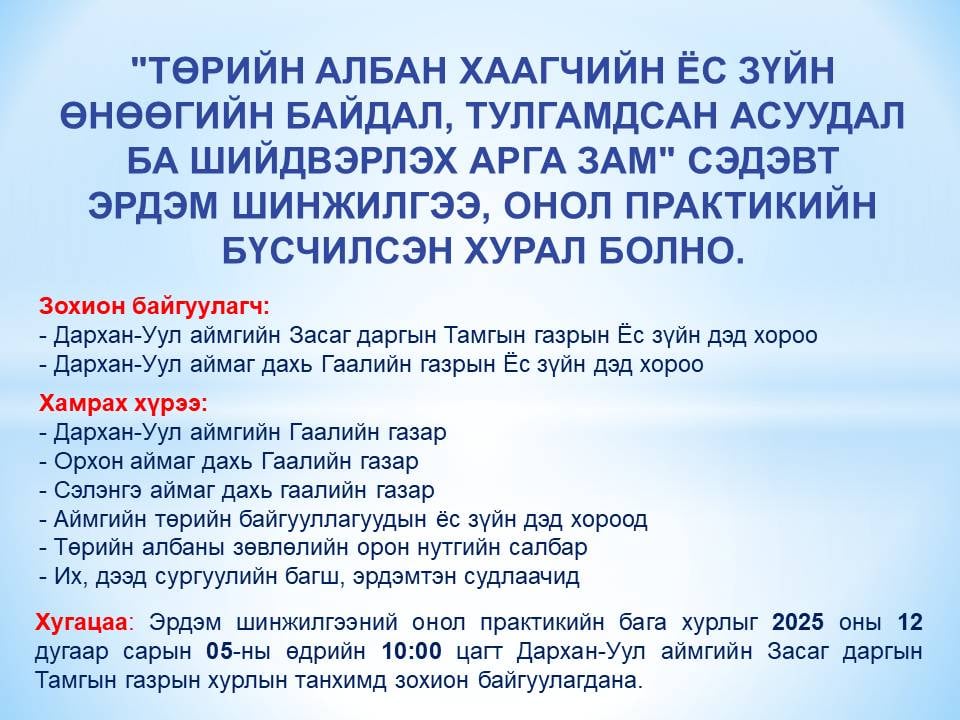 "ТӨРИЙН АЛБАН ХААГЧИЙН ЁС ЗҮЙН ӨНӨӨГИЙН БАЙДАЛ, ТУЛГАМДСАН АСУУДАЛ БА ШИЙДВЭРЛЭХ АРГА ЗАМ" СЭДЭВТ ЭРДЭМ ШИНЖИЛГЭЭ, ОНОЛ ПРАКТИКИЙН БҮСЧИЛСЭН ХУРАЛ БОЛНО.

Зохион байгуулагч:
- Дархан-Уул аймгийн Засаг даргын Тамгын газрын Ёс зүйн дэд хороо
- Дархан-Уул аймаг дахь Гаалийн газрын Ёс зүйн дэд хороо

Хамрах хүрээ:
- Дархан-Уул аймгийн Гаалийн газар
- Орхон аймаг дахь Гаалийн газар
- Сэлэнгэ аймаг дахь гаалийн газар
- Аймгийн төрийн байгууллагуудын ёс зүйн дэд хороод
- Төрийн албаны зөвлөлийн орон нутгийн салбар
- Их, дээд сургуулийн багш, эрдэмтэн судлаачид

Хугацаа: Эрдэм шинжилгээний онол практикийн бага хурлыг 2025 оны 12 дугаар сарын 05-ны өдрийн 10:00 цагт Дархан-Уул аймгийн Засаг даргын Тамгын газрын хурлын танхимд зохион байгуулагдана.